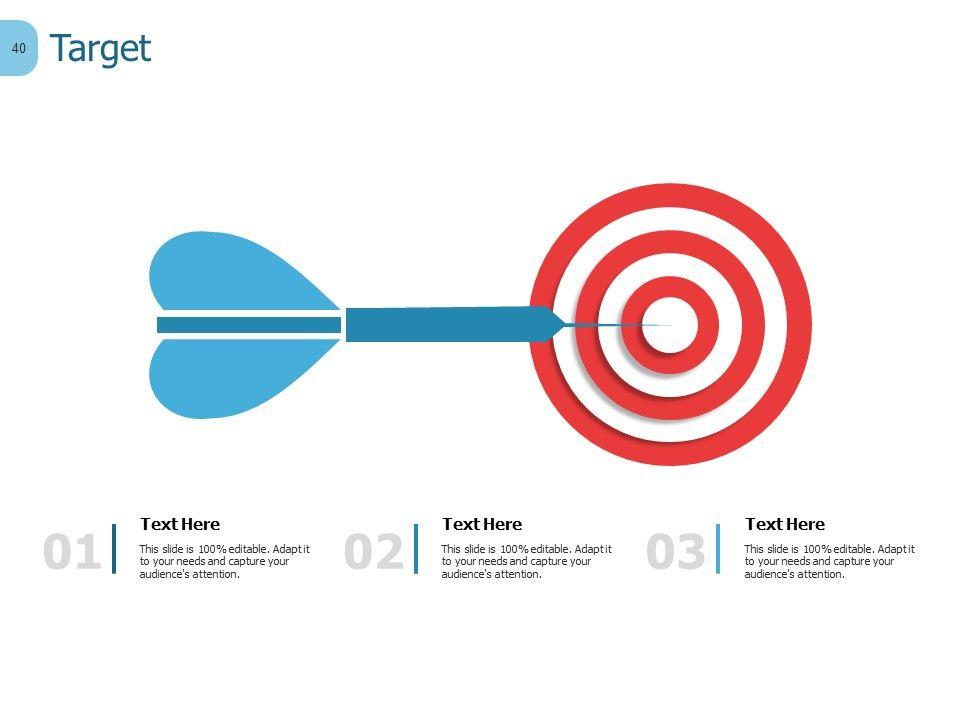 40

Target

01

Text Here

This slide is 100% editable. Adapt it to your needs and capture your audience's attention.

02

Text Here

This slide is 100% editable. Adapt it to your needs and capture your audience's attention.

03

Text Here

This slide is 100% editable. Adapt it to your needs and capture your audience's attention.